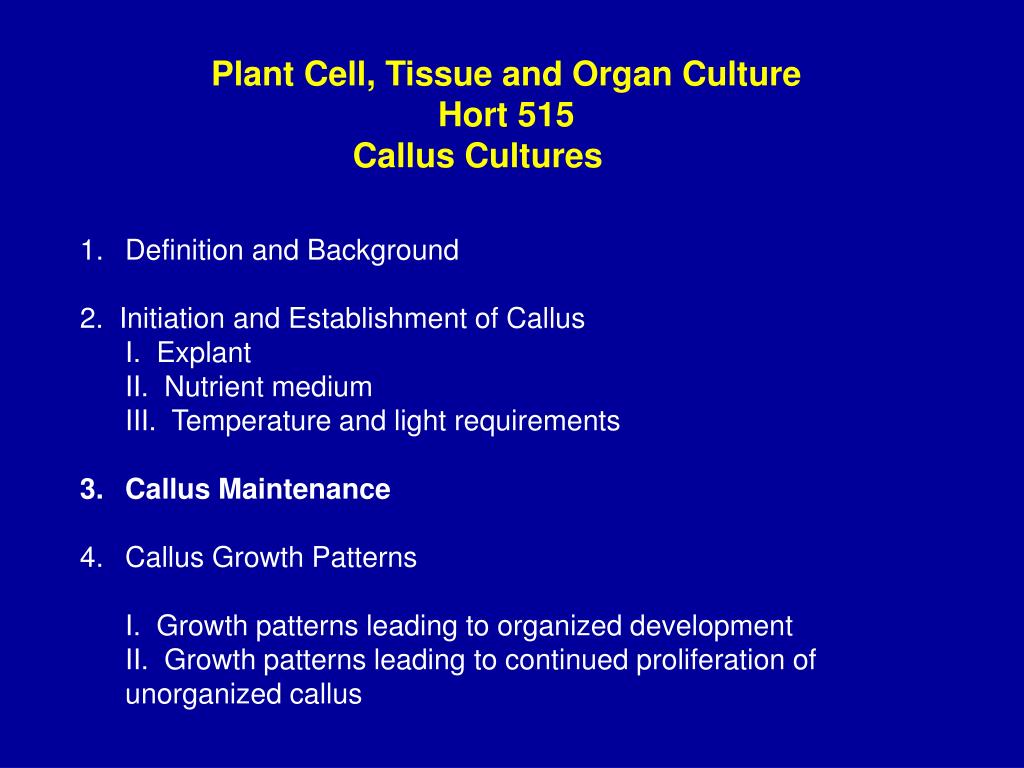 Plant Cell, Tissue and Organ Culture
Hort 515
Callus Cultures

1. Definition and Background

2. Initiation and Establishment of Callus
I. Explant
II. Nutrient medium
III. Temperature and light requirements

3. Callus Maintenance

4. Callus Growth Patterns

I. Growth patterns leading to organized development
II. Growth patterns leading to continued proliferation of unorganized callus